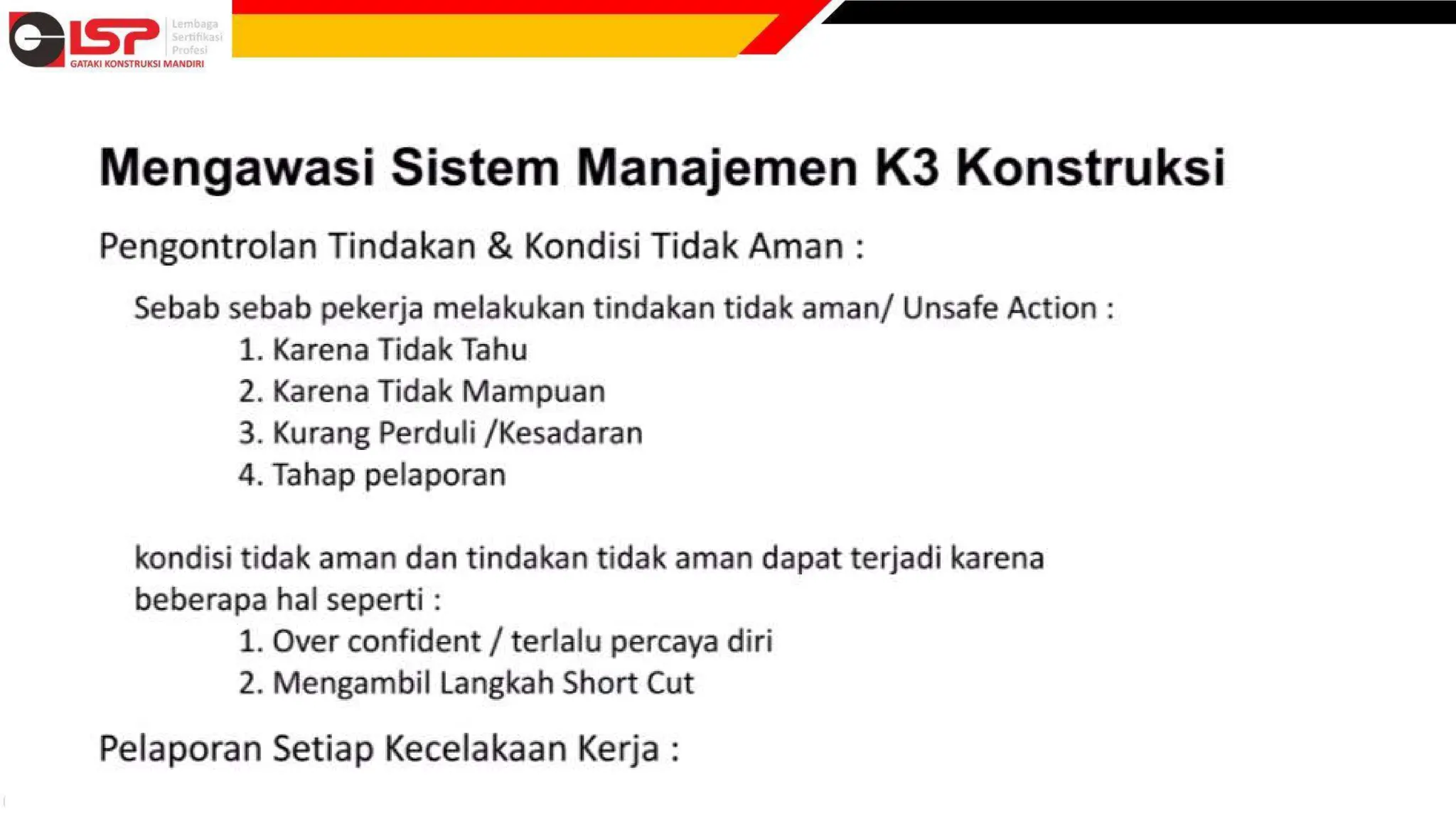 LSP Lembaga Sertifikasi Profesi
GATAKI KONSTRUKSI MANDIRI

Mengawasi Sistem Manajemen K3 Konstruksi

Pengontrolan Tindakan & Kondisi Tidak Aman :

Sebab sebab pekerja melakukan tindakan tidak aman/ Unsafe Action :
1. Karena Tidak Tahu
2. Karena Tidak Mampuan
3. Kurang Perduli /Kesadaran
4. Tahap pelaporan

kondisi tidak aman dan tindakan tidak aman dapat terjadi karena beberapa hal seperti :
1. Over confident / terlalu percaya diri
2. Mengambil Langkah Short Cut

Pelaporan Setiap Kecelakaan Kerja :